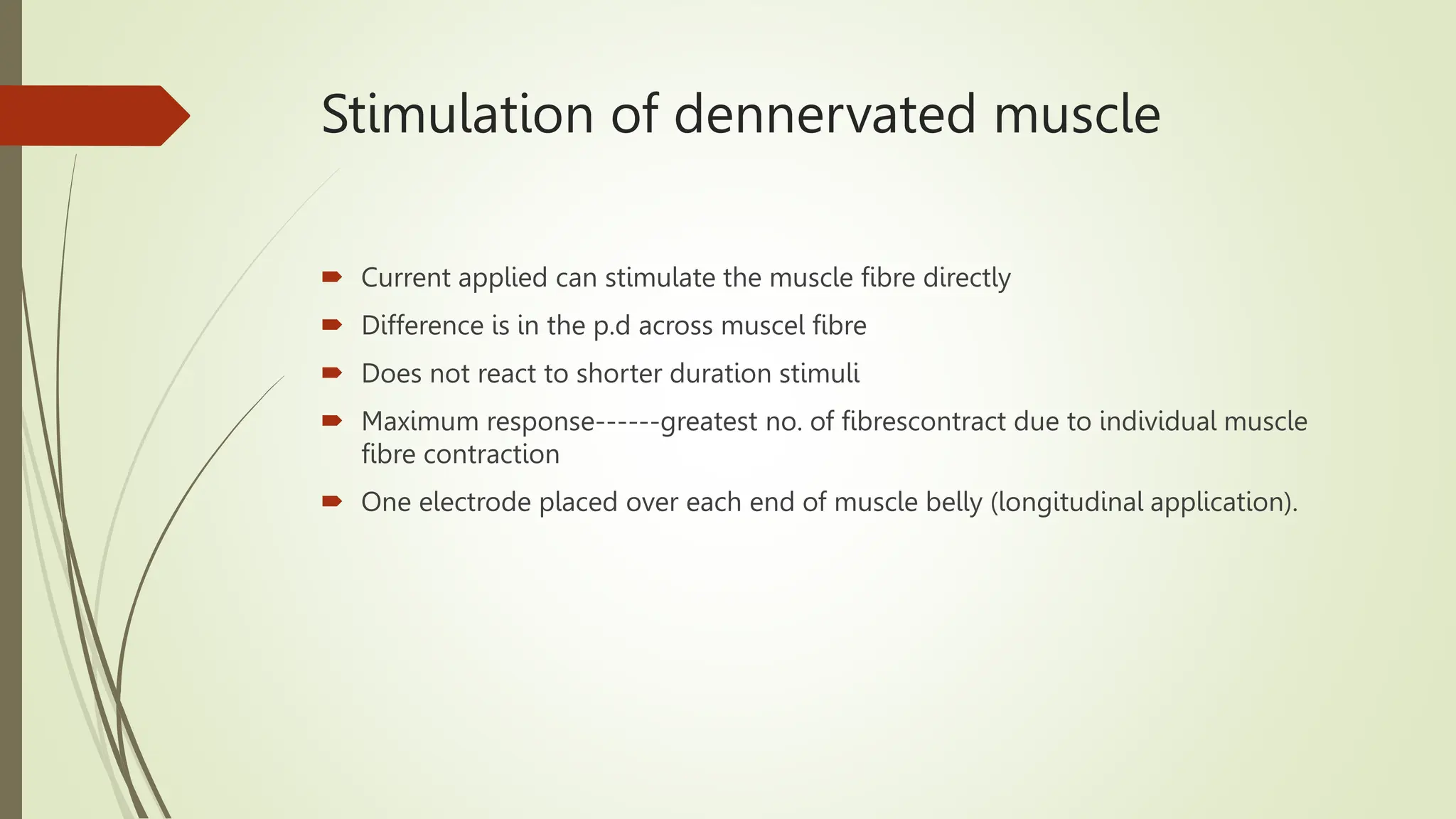 Stimulation of dennervated muscle

Current applied can stimulate the muscle fibre directly

Difference is in the p.d across muscel fibre

Does not react to shorter duration stimuli

Maximum response------greatest no. of fibrescontract due to individual muscle fibre contraction

One electrode placed over each end of muscle belly (longitudinal application).